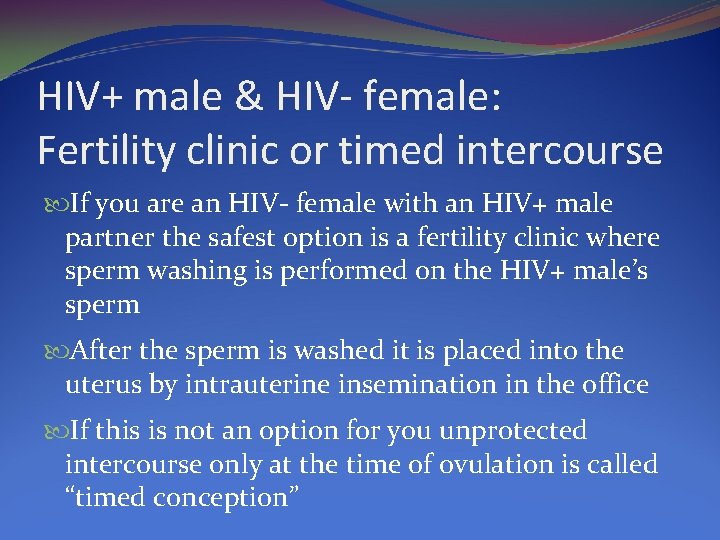 HIV+ male & HIV- female: Fertility clinic or timed intercourse

If you are an HIV- female with an HIV+ male partner the safest option is a fertility clinic where sperm washing is performed on the HIV+ male’s sperm

After the sperm is washed it is placed into the uterus by intrauterine insemination in the office

If this is not an option for you unprotected intercourse only at the time of ovulation is called “timed conception”